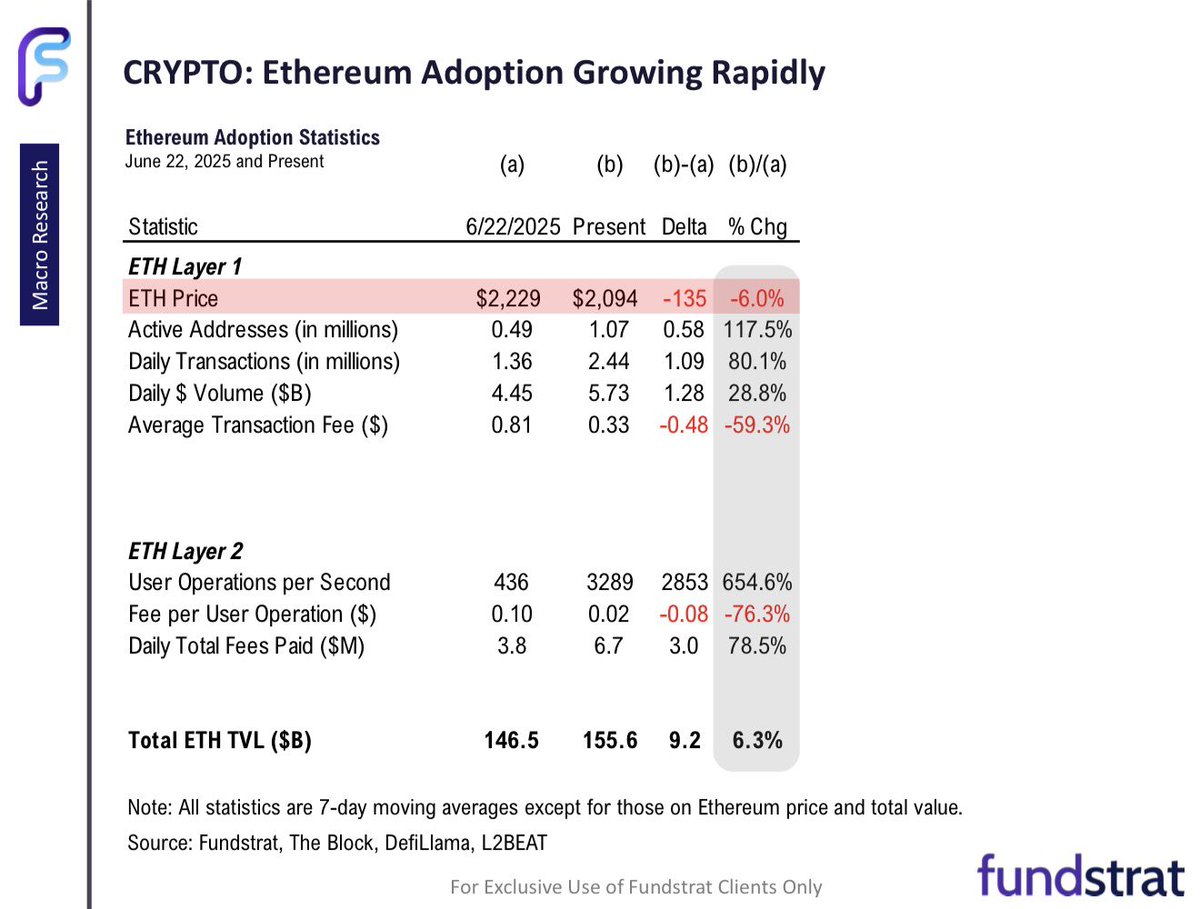 Macro Research

CRYPTO: Ethereum Adoption Growing Rapidly

Ethereum Adoption Statistics
June 22, 2025 and Present

| | (a) | (b) | (b)-(a) | (b)/(a) |
|---|---|---|---|---|
| Statistic | 6/22/2025 | Present | Delta | % Chg |
| ETH Layer 1 | | | | |
| ETH Price | \$2,229 | \$2,094 | -135 | -6.0% |
| Active Addresses (in millions) | 0.49 | 1.07 | 0.58 | 117.5% |
| Daily Transactions (in millions) | 1.36 | 2.44 | 1.09 | 80.1% |
| Daily \$ Volume (\$B) | 4.45 | 5.73 | 1.28 | 28.8% |
| Average Transaction Fee (\$) | 0.81 | 0.33 | -0.48 | -59.3% |
| ETH Layer 2 | | | | |
| User Operations per Second | 436 | 3289 | 2853 | 654.6% |
| Fee per User Operation (\$) | 0.10 | 0.02 | -0.08 | -76.3% |
| Daily Total Fees Paid (\$M) | 3.8 | 6.7 | 3.0 | 78.5% |
| Total ETH TVL (\$B) | 146.5 | 155.6 | 9.2 | 6.3% |

Note: All statistics are 7-day moving averages except for those on Ethereum price and total value.
Source: Fundstrat, The Block, DefiLlama, L2BEAT

For Exclusive Use of Fundstrat Clients Only

fundstrat